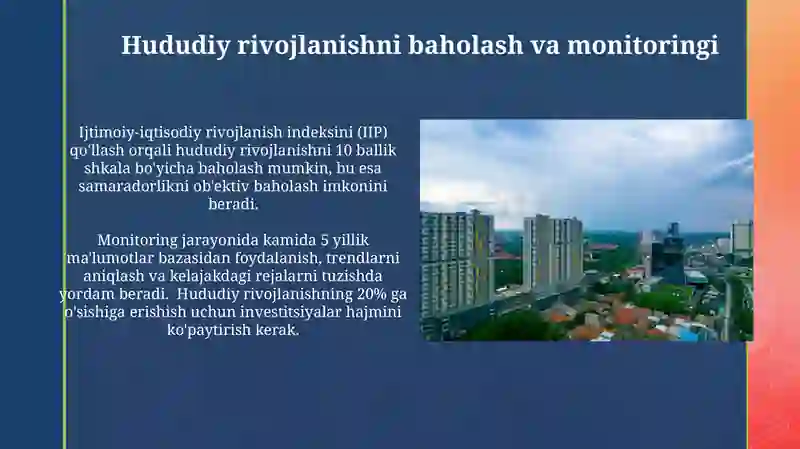 Hududiy rivojlanishni baholash va monitoringi

Ijtimoiy-iqtisodiy rivojlanish indeksini (IIP) qo'llash orqali hududiy rivojlanishni 10 ballik shkala bo'yicha baholash mumkin, bu esa samaradorlikni ob'ektiv baholash imkonini beradi.

Monitoring jarayonida kamida 5 yillik ma'lumotlar bazasidan foydalanish, trendlarni aniqlash va kelajakdagi rejalarni tuzishda yordam beradi. Hududiy rivojlanishning 20% ga o'sishiga erishish uchun investitsiyalar hajmini ko'paytirish kerak.